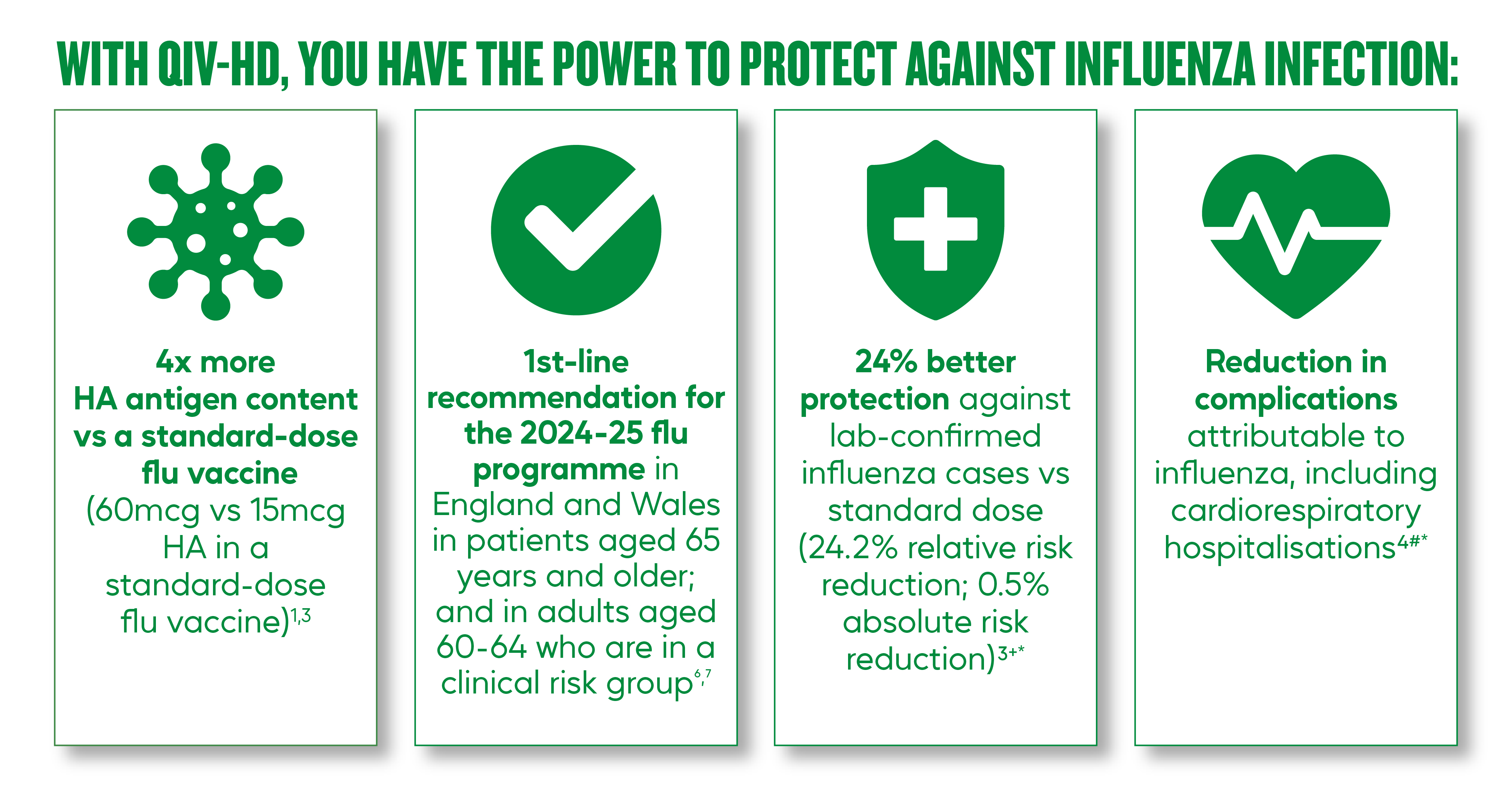 WITH QIV-HD, YOU HAVE THE POWER TO PROTECT AGAINST INFLUENZA INFECTION:

4x more HA antigen content vs a standard-dose flu vaccine (60mcg vs 15mcg HA in a standard-dose flu vaccine)$^{1,3}$

1st-line recommendation for the 2024-25 flu programme in England and Wales in patients aged 65 years and older; and in adults aged 60-64 who are in a clinical risk group$^{6,7}$

24% better protection against lab-confirmed influenza cases vs standard dose (24.2% relative risk reduction; 0.5% absolute risk reduction)$^{3+*}$

Reduction in complications attributable to influenza, including cardiorespiratory hospitalisations$^{4\#*}$